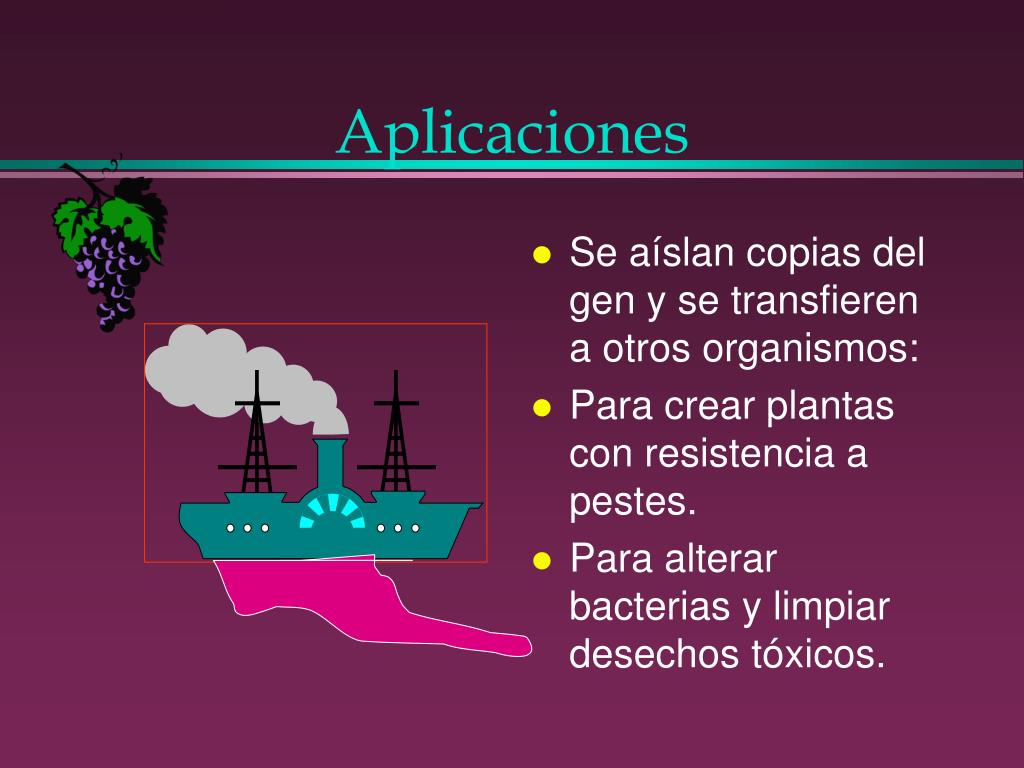 Aplicaciones

- Se aíslan copias del gen y se transfieren a otros organismos:
- Para crear plantas con resistencia a pestes.
- Para alterar bacterias y limpiar desechos tóxicos.